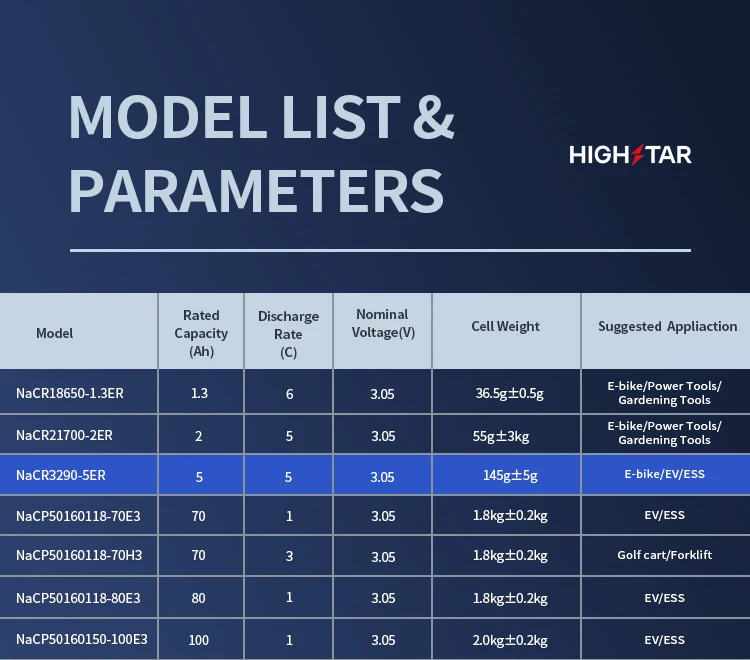 MODEL LIST & PARAMETERS

HIGHSTAR

| Model | Rated Capacity (Ah) | Discharge Rate (C) | Nominal Voltage(V) | Cell Weight | Suggested Appliaction |
|---|---|---|---|---|---|
| NaCR18650-1.3ER | 1.3 | 6 | 3.05 | 36.5g±0.5g | E-bike/Power Tools/ Gardening Tools |
| NaCR21700-2ER | 2 | 5 | 3.05 | 55g±3kg | E-bike/Power Tools/ Gardening Tools |
| NaCR3290-5ER | 5 | 5 | 3.05 | 145g±5g | E-bike/EV/ESS |
| NaCP50160118-70E3 | 70 | 1 | 3.05 | 1.8kg±0.2kg | EV/ESS |
| NaCP50160118-70H3 | 70 | 3 | 3.05 | 1.8kg±0.2kg | Golf cart/Forklift |
| NaCP50160118-80E3 | 80 | 1 | 3.05 | 1.8kg±0.2kg | EV/ESS |
| NaCP50160150-100E3 | 100 | 1 | 3.05 | 2.0kg±0.2kg | EV/ESS |